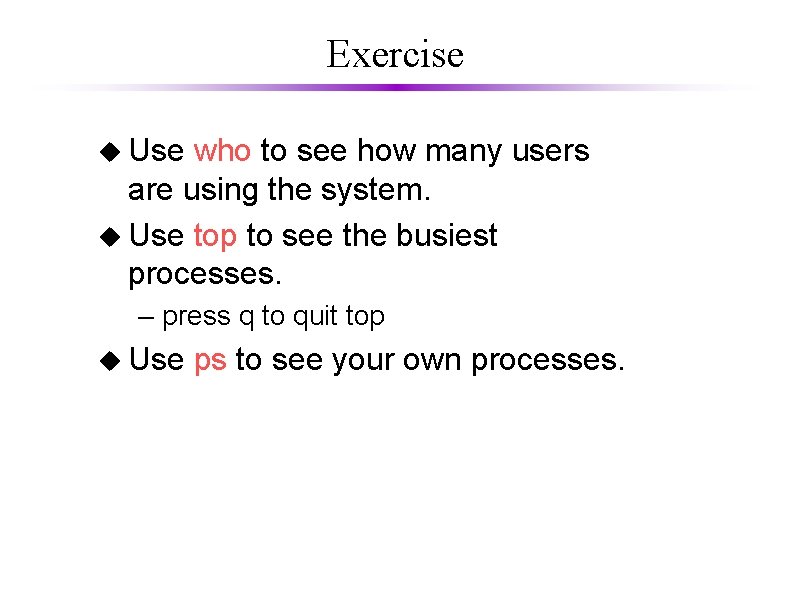 Exercise

◆ Use who to see how many users are using the system.

◆ Use top to see the busiest processes.

– press q to quit top

◆ Use ps to see your own processes.